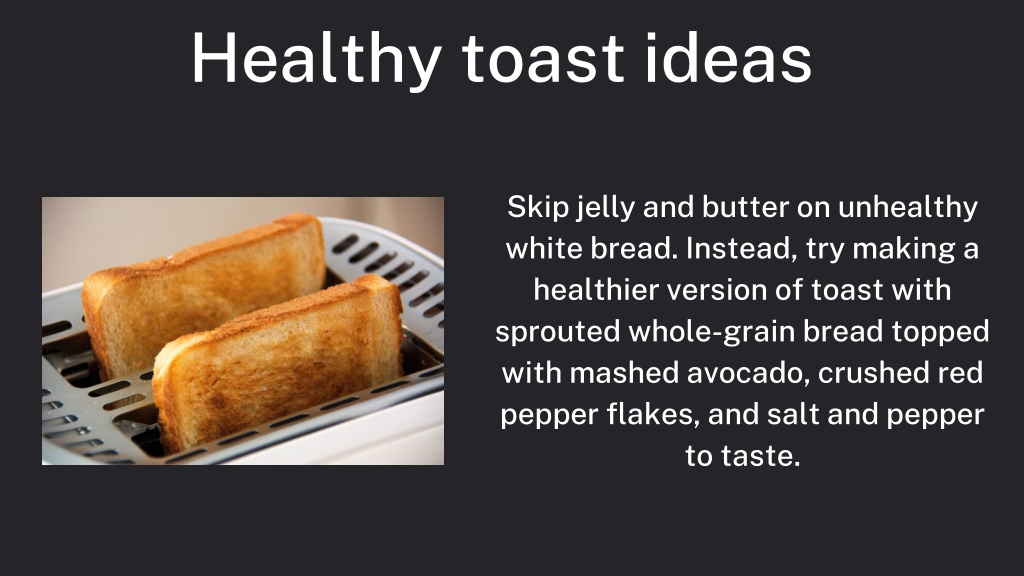 Healthy toast ideas

Skip jelly and butter on unhealthy white bread. Instead, try making a healthier version of toast with sprouted whole-grain bread topped with mashed avocado, crushed red pepper flakes, and salt and pepper to taste.